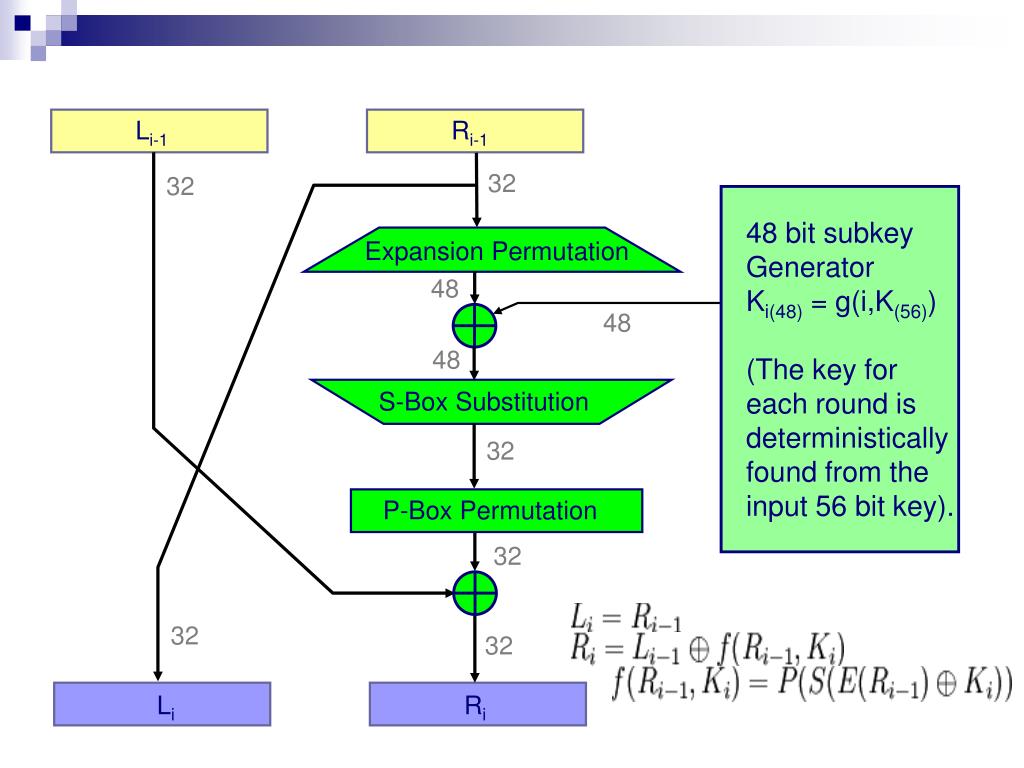 $L_{i-1}$

$R_{i-1}$

32

32

Expansion Permutation

48

48

48

S-Box Substitution

32

P-Box Permutation

32

32

32

$L_i$

$R_i$

48 bit subkey Generator $K_{i(48)} = g(i,K_{(56)})$

(The key for each round is deterministically found from the input 56 bit key).

$L_i = R_{i-1}$
$R_i = L_{i-1} \oplus f(R_{i-1}, K_i)$
$f(R_{i-1}, K_i) = P(S(E(R_{i-1}) \oplus K_i))$